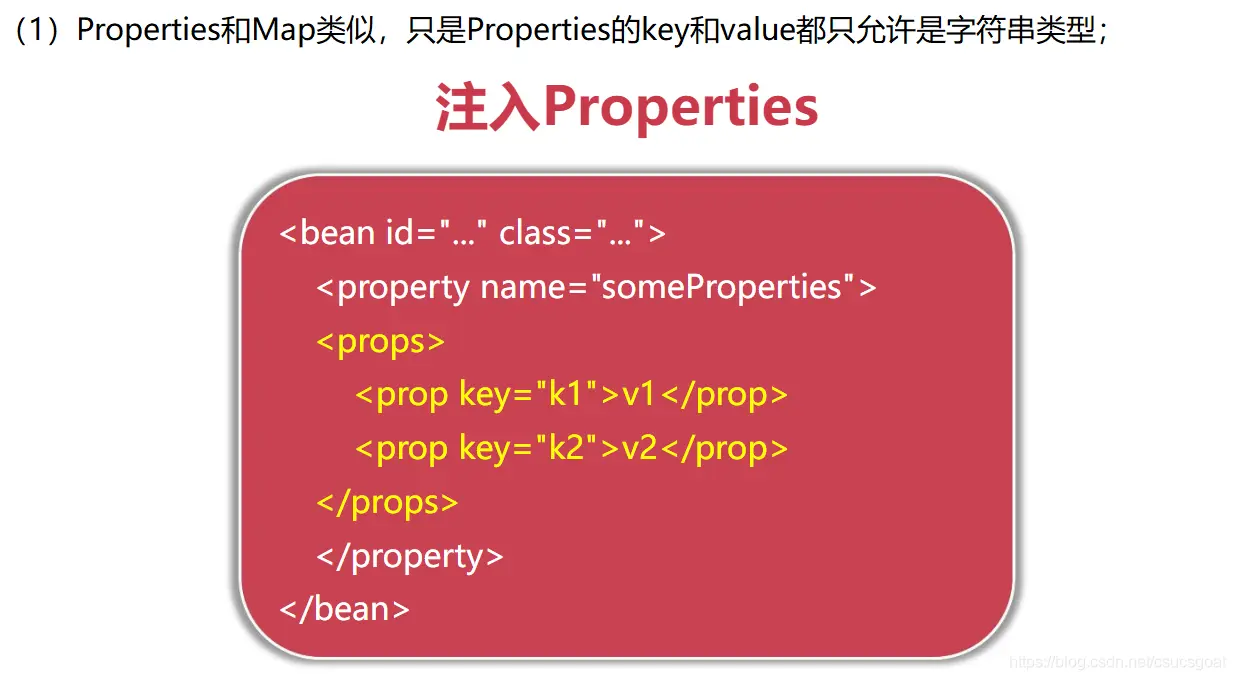 （1）Properties和Map类似，只是Properties的key和value都只允许是字符串类型；

注入Properties

<bean id="..." class="...">
<property name="someProperties">
<props>
<prop key="k1">v1</prop>
<prop key="k2">v2</prop>
</props>
</property>
</bean>

https://blog.csdn.net/csucsgoat